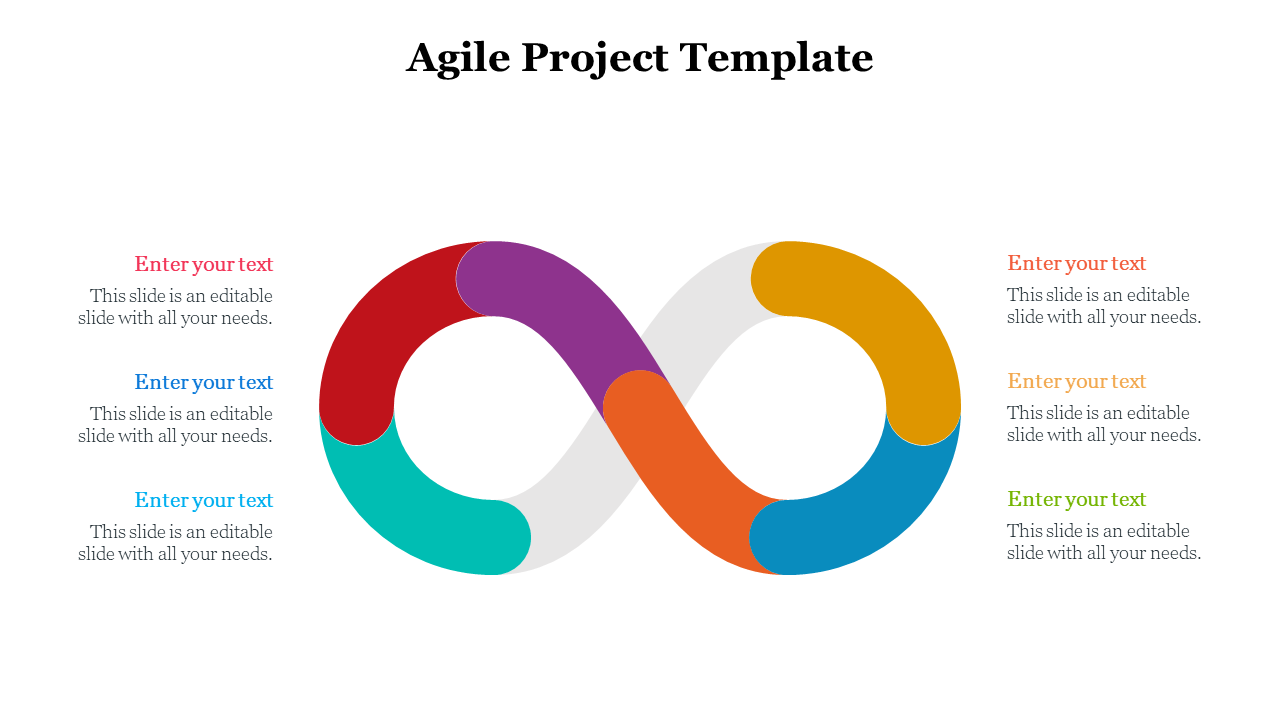 Agile Project Template

Enter your text
This slide is an editable slide with all your needs.

Enter your text
This slide is an editable slide with all your needs.

Enter your text
This slide is an editable slide with all your needs.

Enter your text
This slide is an editable slide with all your needs.

Enter your text
This slide is an editable slide with all your needs.

Enter your text
This slide is an editable slide with all your needs.